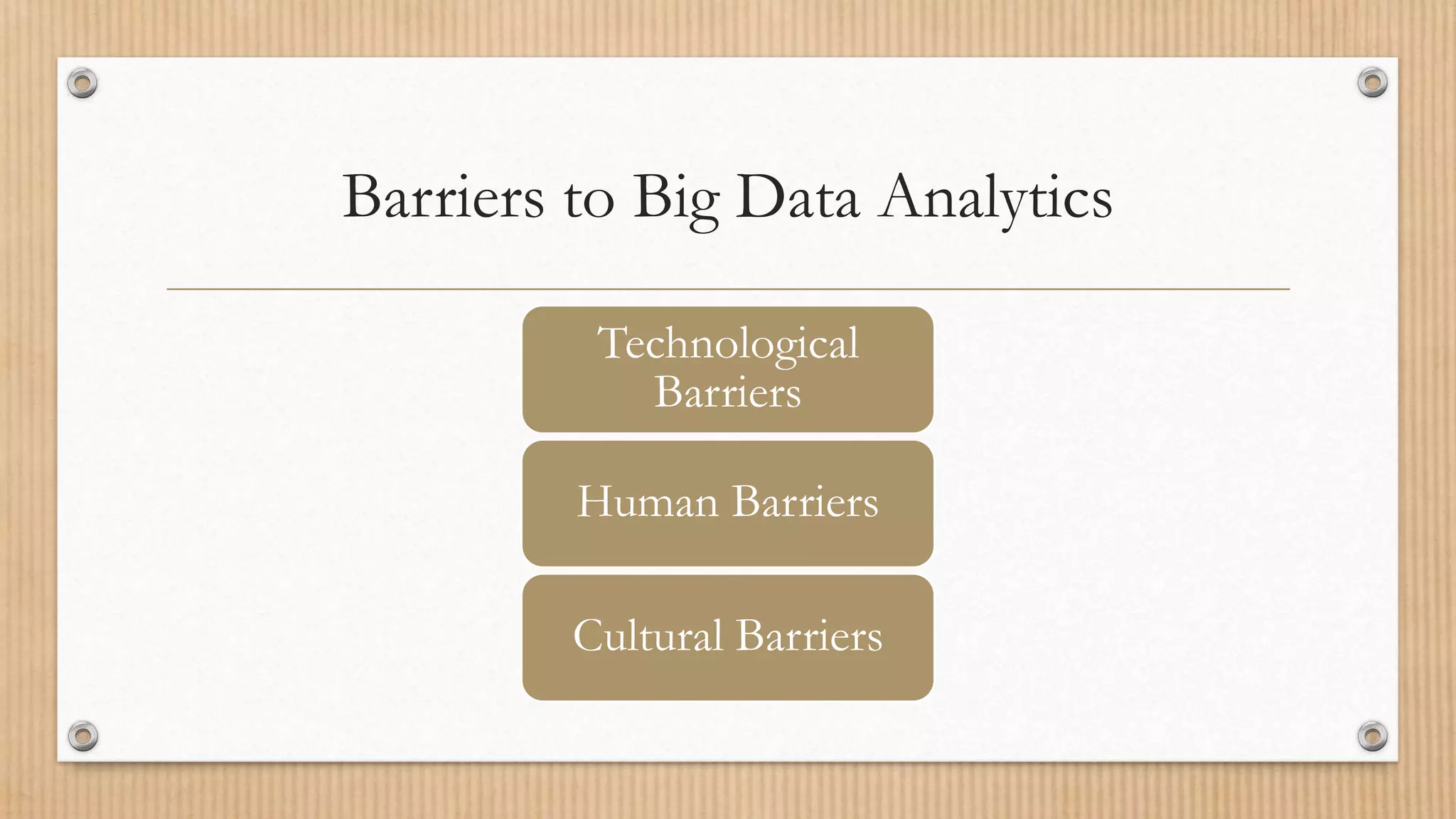 Barriers to Big Data Analytics

Technological Barriers

Human Barriers

Cultural Barriers